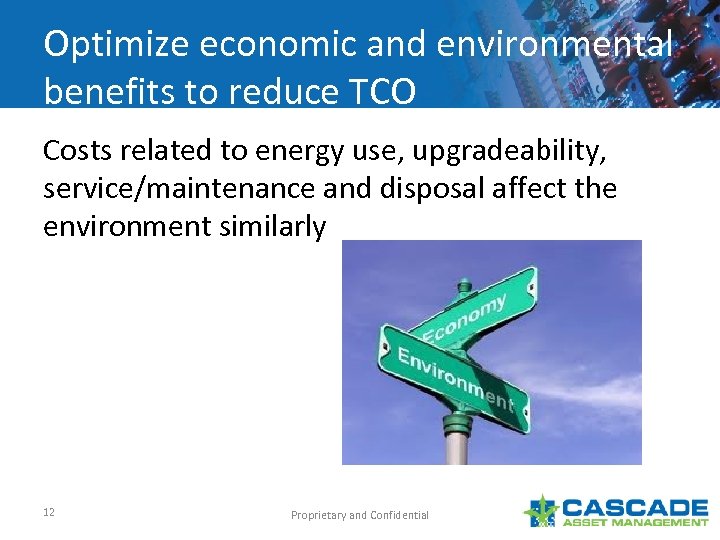 Optimize economic and environmental benefits to reduce TCO

Costs related to energy use, upgradeability, service/maintenance and disposal affect the environment similarly

Economy

Environment

12

Proprietary and Confidential

CASCADE
ASSET MANAGEMENT